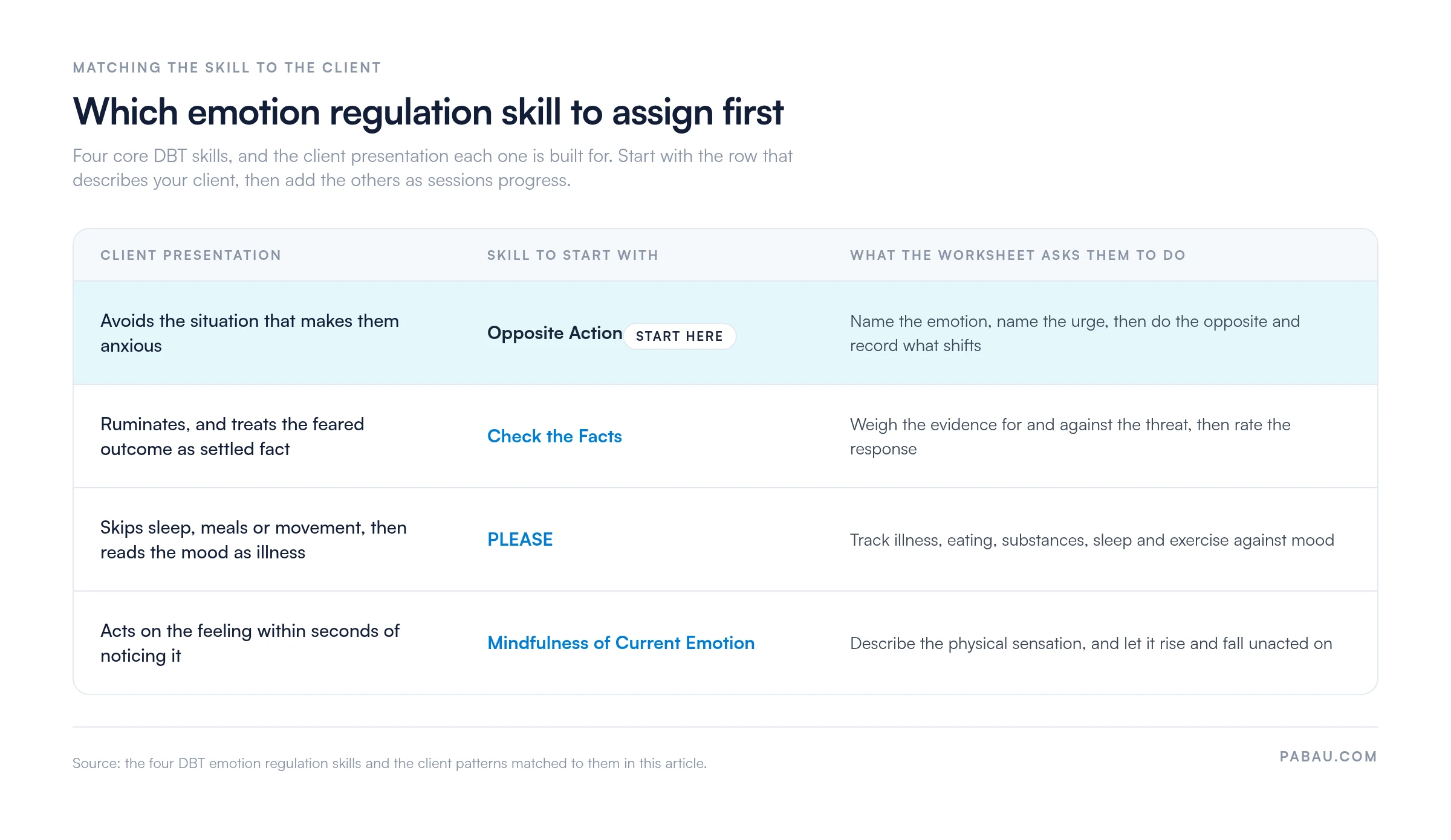 MATCHING THE SKILL TO THE CLIENT

Which emotion regulation skill to assign first

Four core DBT skills, and the client presentation each one is built for. Start with the row that describes your client, then add the others as sessions progress.

| CLIENT PRESENTATION | SKILL TO START WITH | WHAT THE WORKSHEET ASKS THEM TO DO |
|---|---|---|
| Avoids the situation that makes them anxious | Opposite Action START HERE | Name the emotion, name the urge, then do the opposite and record what shifts |
| Ruminates, and treats the feared outcome as settled fact | Check the Facts | Weigh the evidence for and against the threat, then rate the response |
| Skips sleep, meals or movement, then reads the mood as illness | PLEASE | Track illness, eating, substances, sleep and exercise against mood |
| Acts on the feeling within seconds of noticing it | Mindfulness of Current Emotion | Describe the physical sensation, and let it rise and fall unacted on |

Source: the four DBT emotion regulation skills and the client patterns matched to them in this article.

PABAU.COM